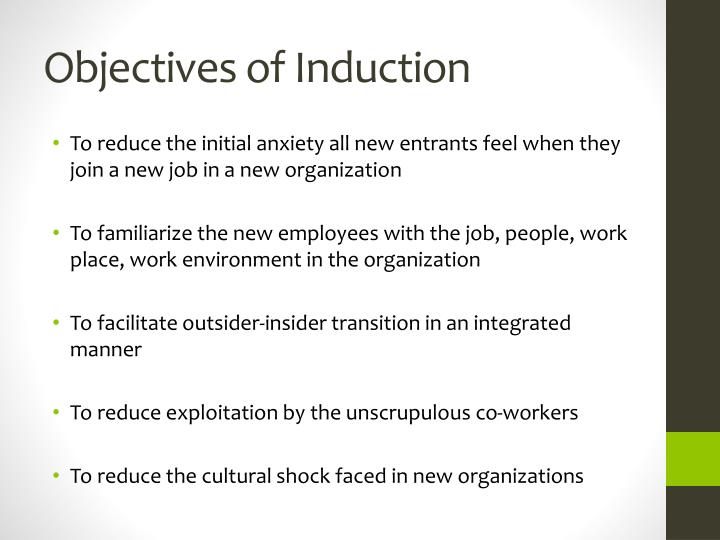 Objectives of Induction

• To reduce the initial anxiety all new entrants feel when they join a new job in a new organization

• To familiarize the new employees with the job, people, work place, work environment in the organization

• To facilitate outsider-insider transition in an integrated manner

• To reduce exploitation by the unscrupulous co-workers

• To reduce the cultural shock faced in new organizations